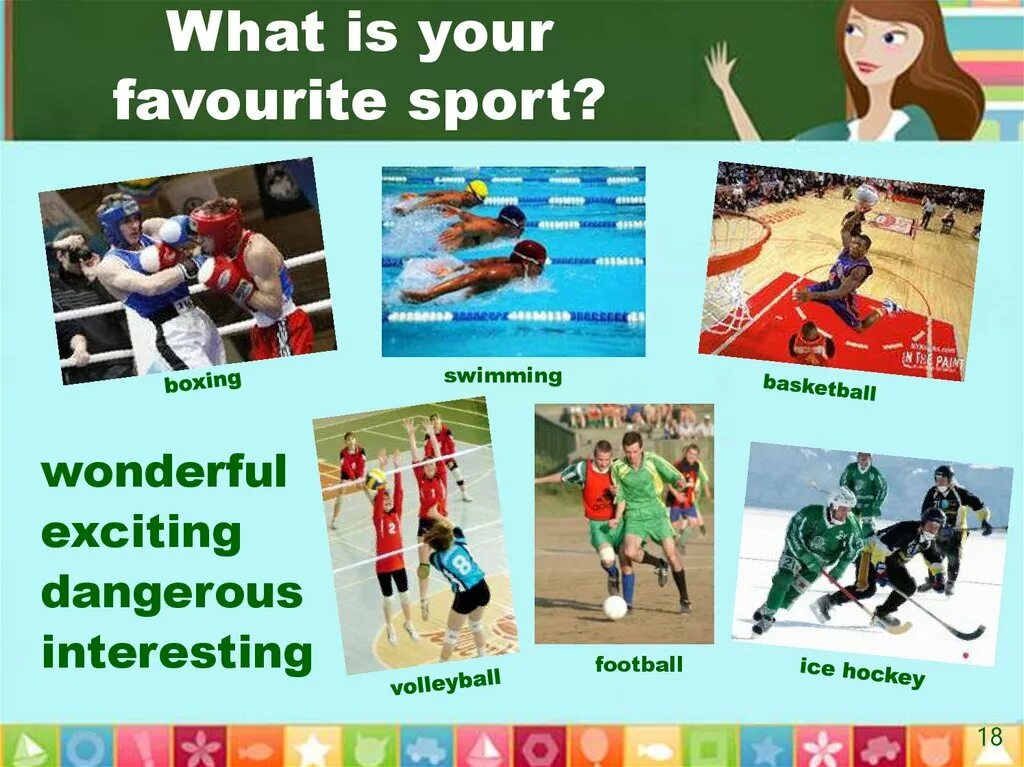 What is your favourite sport?

boxing

swimming

basketball

wonderful
exciting
dangerous
interesting

volleyball

football

ice hockey

18